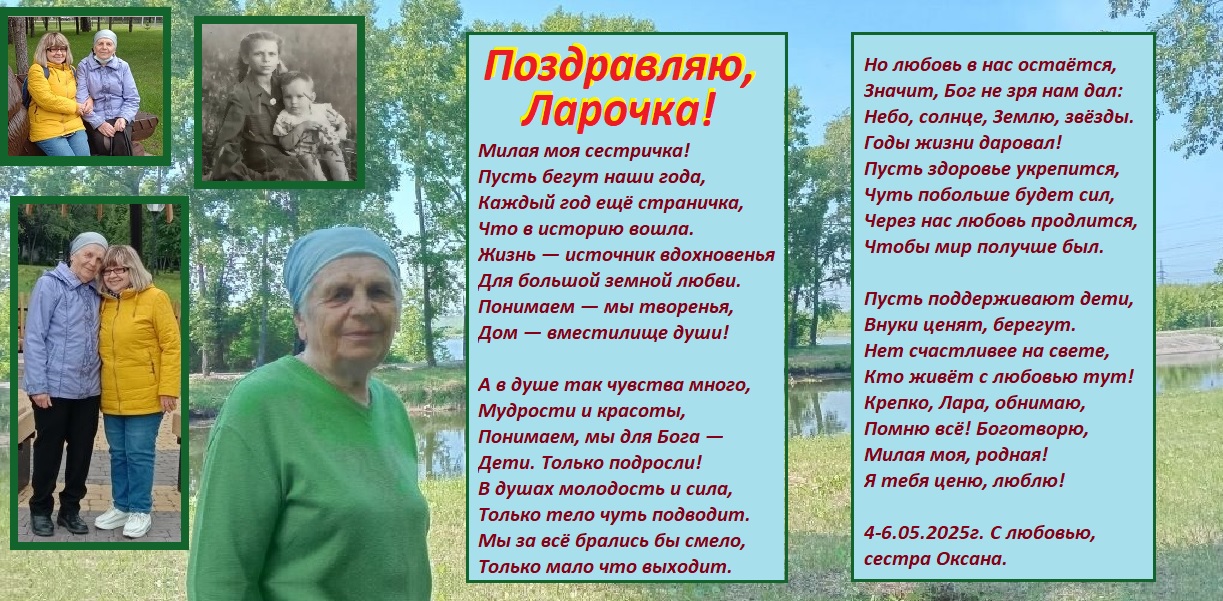 Поздравляю, Ларочка!

Милая моя сестричка!
Пусть бегут наши года,
Каждый год ещё страничка,
Что в историю вошла.
Жизнь — источник вдохновенья
Для большой земной любви.
Понимаем — мы творенья,
Дом — вместилище души!

А в душе так чувства много,
Мудрости и красоты,
Понимаем, мы для Бога —
Дети. Только подросли!
В душах молодость и сила,
Только тело чуть подводит.
Мы за всё брались бы смело,
Только мало что выходит.

Но любовь в нас остаётся,
Значит, Бог не зря нам дал:
Небо, солнце, Землю, звёзды.
Годы жизни даровал!
Пусть здоровье укрепится,
Чуть побольше будет сил,
Через нас любовь продлится,
Чтобы мир получше был.

Пусть поддерживают дети,
Внуки ценят, берегут.
Нет счастливее на свете,
Кто живёт с любовью тут!
Крепко, Лара, обнимаю,
Помню всё! Боготворю,
Милая моя, родная!
Я тебя ценю, люблю!

4-6.05.2025г. С любовью,
сестра Оксана.